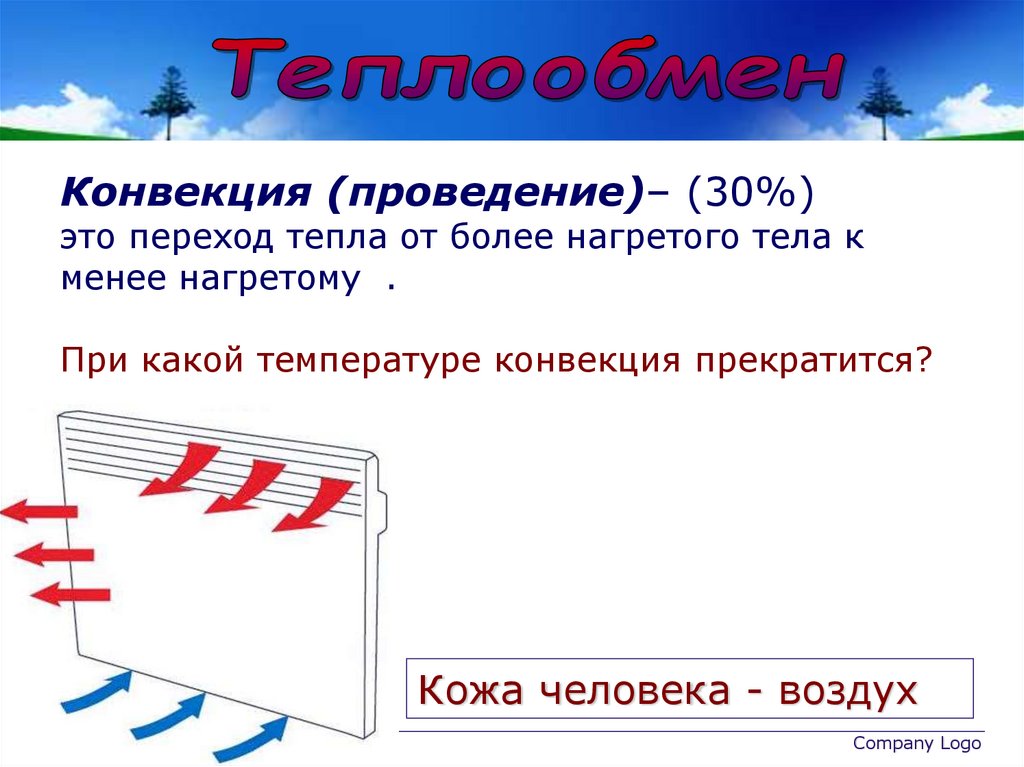 Теплообмен

Конвекция (проведение)– (30%)
это переход тепла от более нагретого тела к менее нагретому .

При какой температуре конвекция прекратится?

Кожа человека - воздух

Company Logo